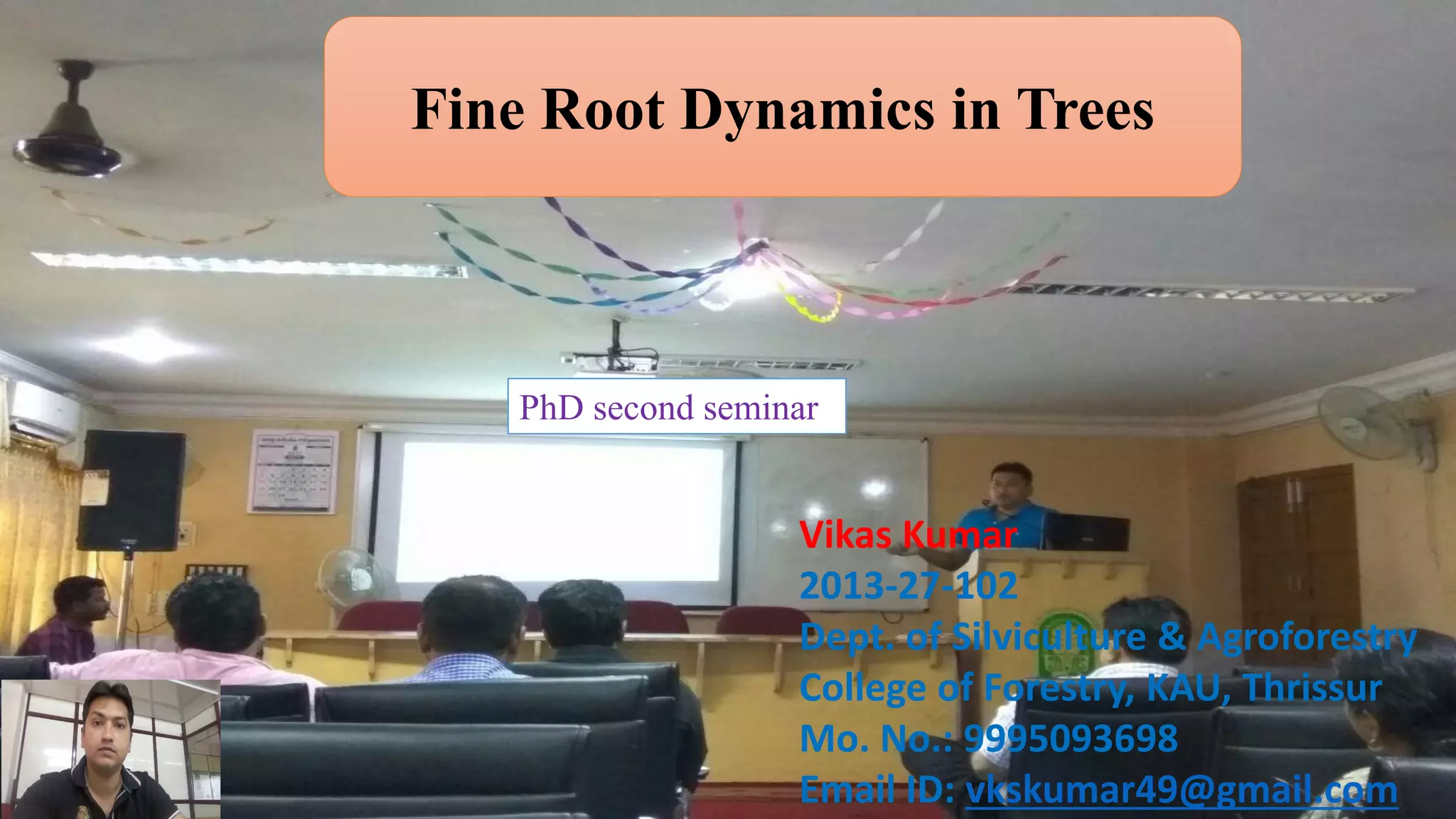 Fine Root Dynamics in Trees

PhD second seminar

Vikas Kumar
2013-27-102
Dept. of Silviculture & Agroforestry
College of Forestry, KAU, Thrissur
Mo. No.: 9995093698
Email ID: vkskumar49@gmail.com